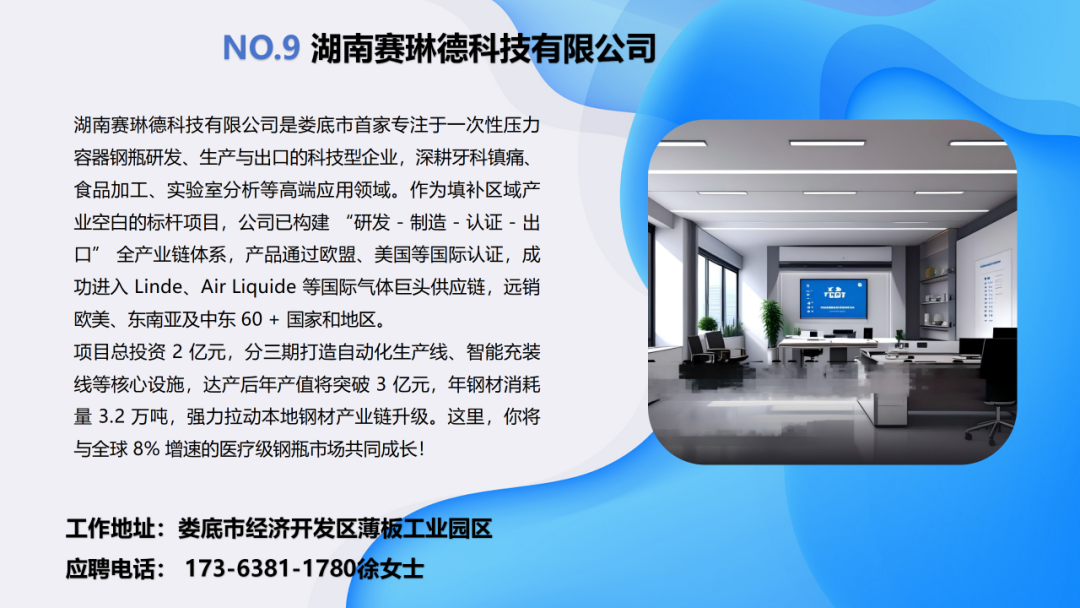 NO.9 湖南赛琳德科技有限公司

湖南赛琳德科技有限公司是娄底市首家专注于一次性压力容器钢瓶研发、生产与出口的科技型企业，深耕牙科镇痛、食品加工、实验室分析等高端应用领域。作为填补区域产业空白的标杆项目，公司已构建 “研发 - 制造 - 认证 - 出口” 全产业链体系，产品通过欧盟、美国等国际认证，成功进入 Linde、Air Liquide 等国际气体巨头供应链，远销欧美、东南亚及中东 60 + 国家和地区。
项目总投资 2 亿元，分三期打造自动化生产线、智能充装线等核心设施，达产后年产值将突破 3 亿元，年钢材消耗量 3.2 万吨，强力拉动本地钢材产业链升级。这里，你将与全球 8% 增速的医疗级钢瓶市场共同成长！

工作地址：娄底市经济开发区薄板工业园区
应聘电话： 173-6381-1780徐女士